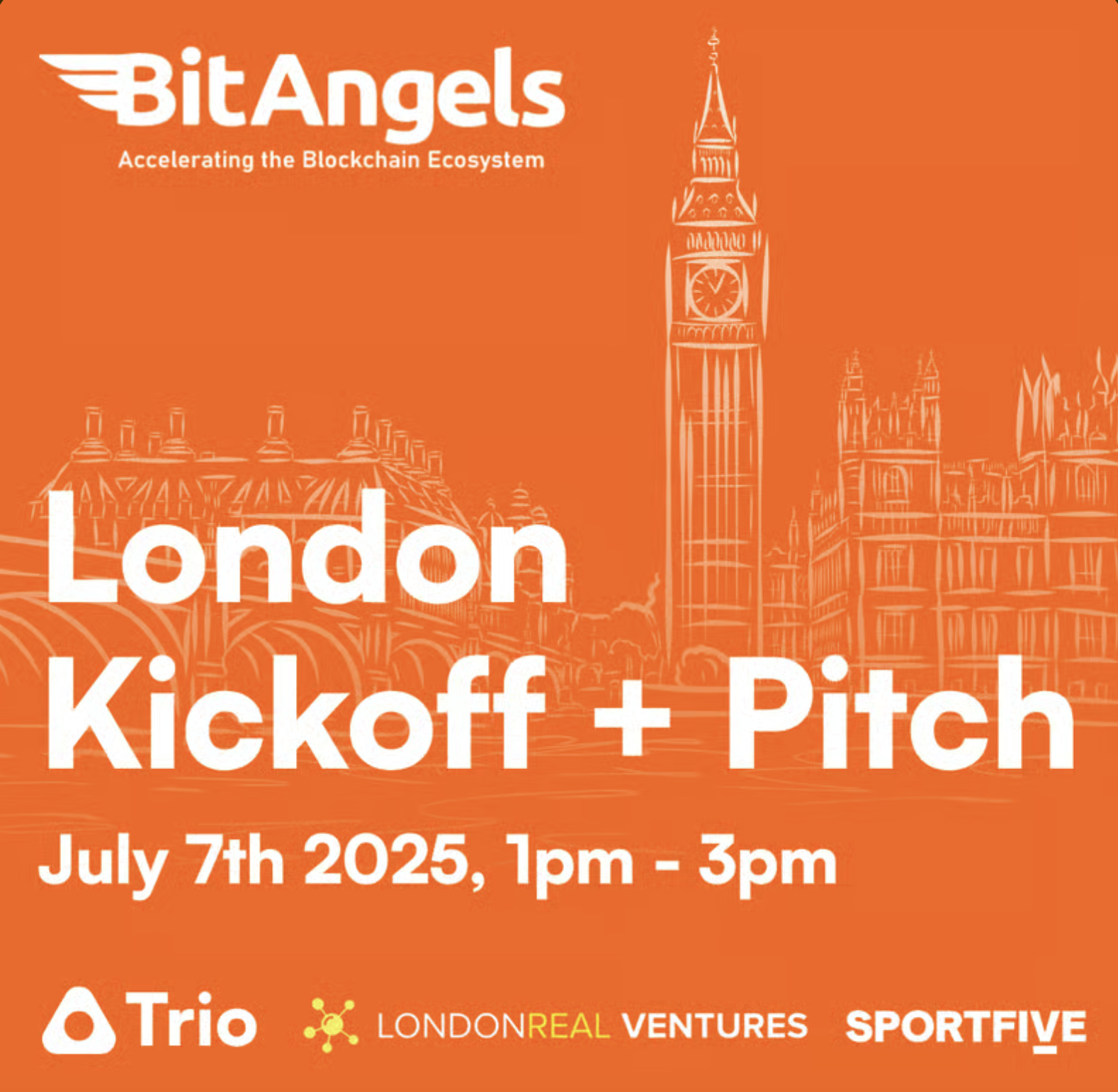 BitAngels
Accelerating the Blockchain Ecosystem

London
Kickoff + Pitch

July 7th 2025, 1pm - 3pm

Trio LONDONREAL VENTURES SPORTFIVE